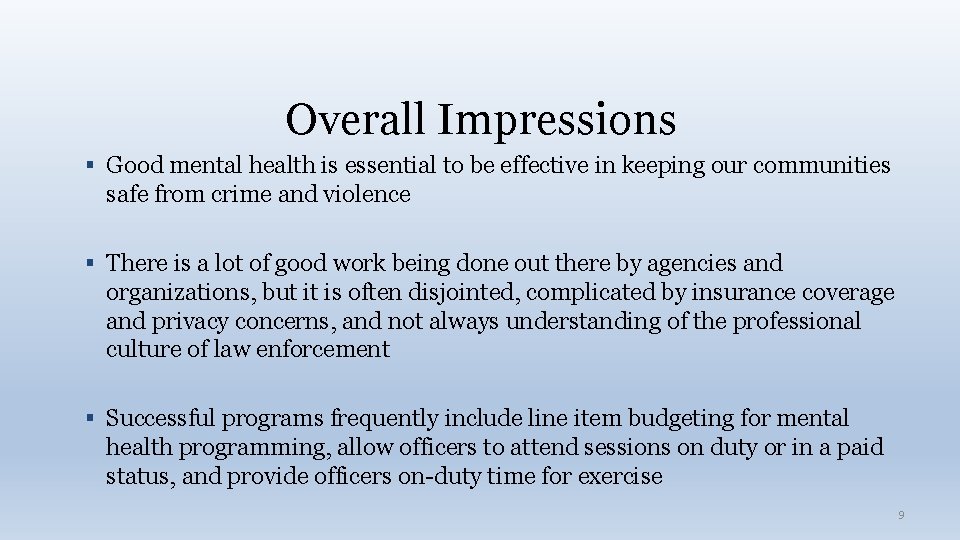 Overall Impressions

▪ Good mental health is essential to be effective in keeping our communities safe from crime and violence

▪ There is a lot of good work being done out there by agencies and organizations, but it is often disjointed, complicated by insurance coverage and privacy concerns, and not always understanding of the professional culture of law enforcement

▪ Successful programs frequently include line item budgeting for mental health programming, allow officers to attend sessions on duty or in a paid status, and provide officers on-duty time for exercise

9